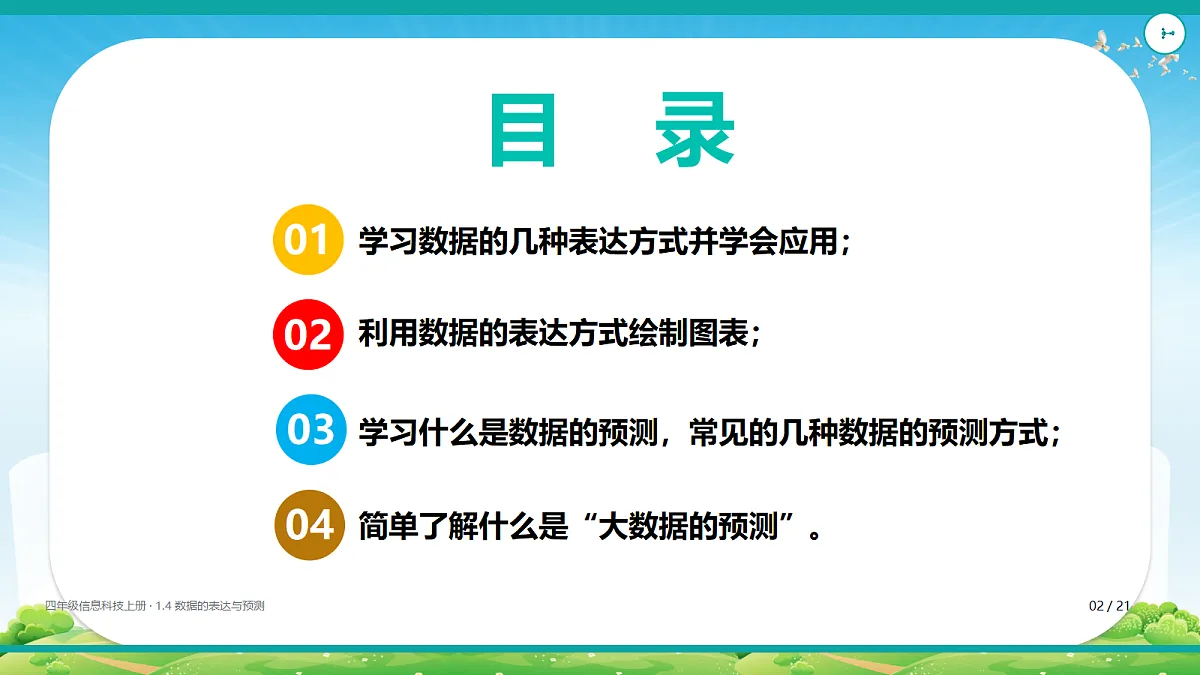 目　录

01 学习数据的几种表达方式并学会应用；

02 利用数据的表达方式绘制图表；

03 学习什么是数据的预测，常见的几种数据的预测方式；

04 简单了解什么是“大数据的预测”。

四年级信息科技上册 · 1.4 数据的表达与预测

02 / 21